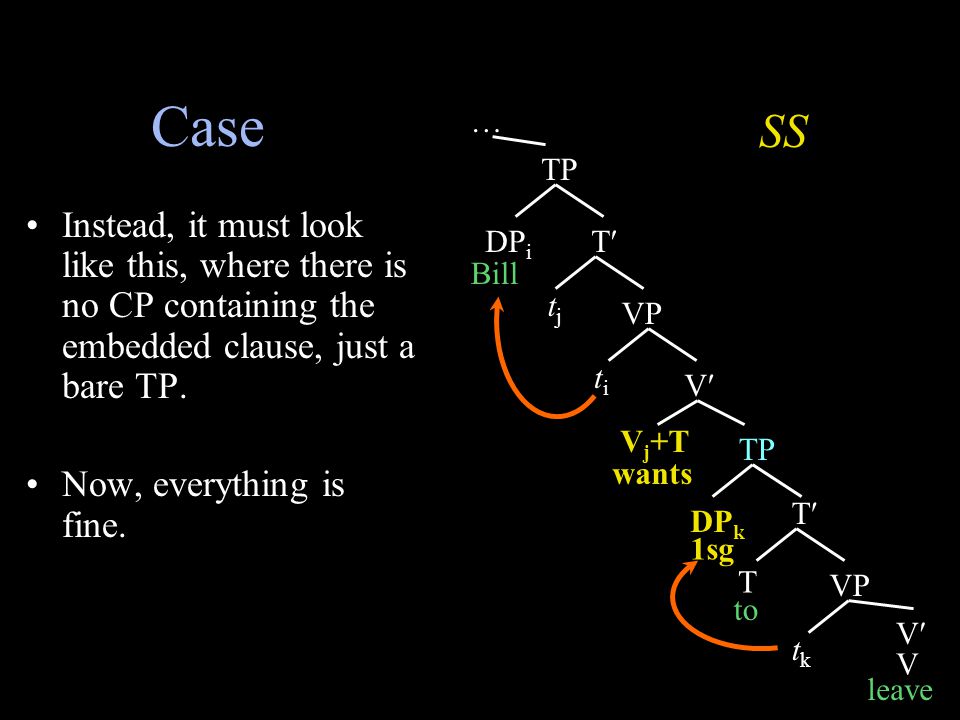 Case

• Instead, it must look like this, where there is no CP containing the embedded clause, just a bare TP.

• Now, everything is fine.

SS

…

TP

$DP_i$
Bill

T′

$t_j$

VP

$t_i$

V′

$V_j$+T
wants

TP

$DP_k$
1sg

T′

T
to

VP

$t_k$

V′
V
leave